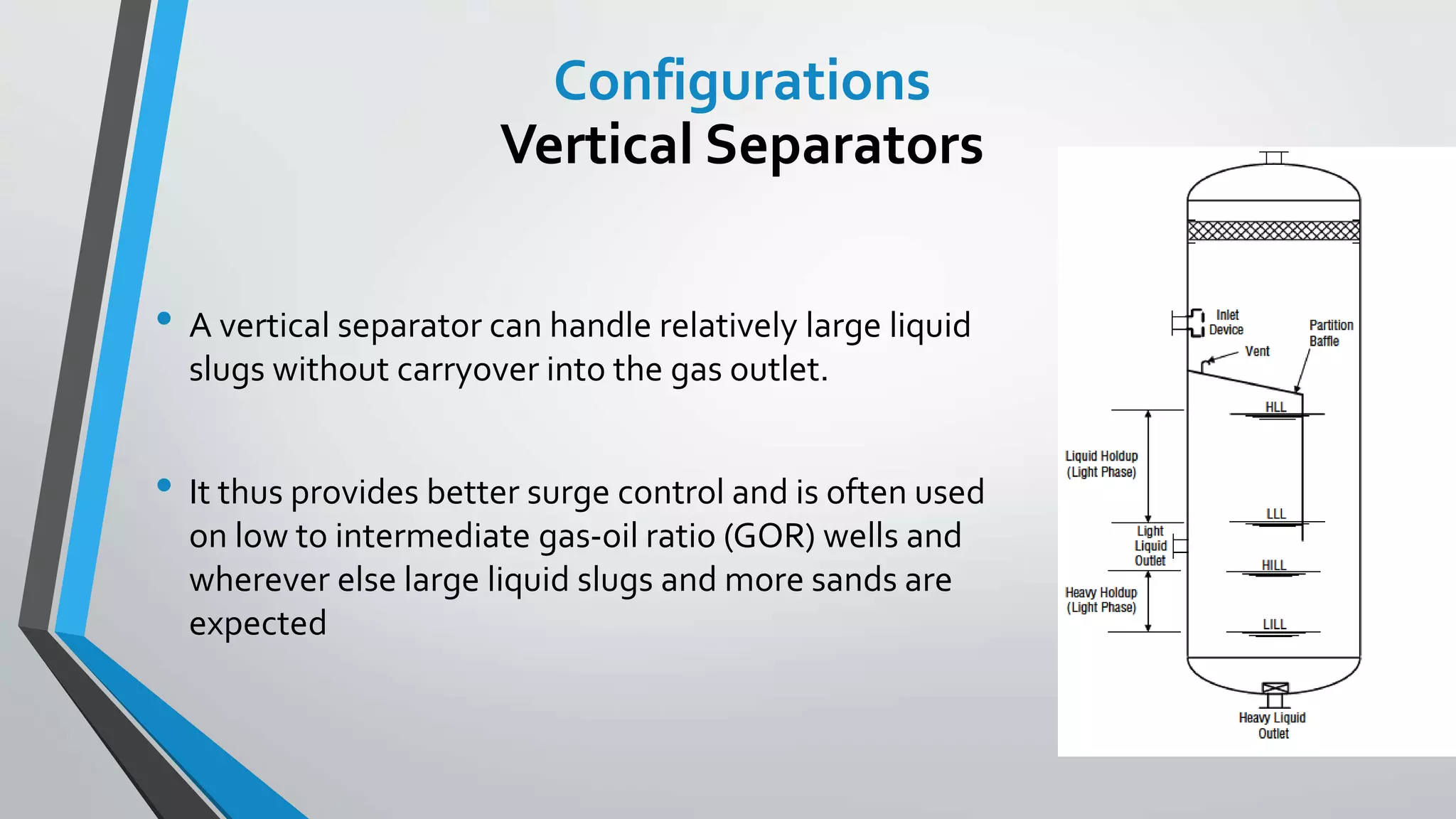 Configurations
Vertical Separators

• A vertical separator can handle relatively large liquid slugs without carryover into the gas outlet.

• It thus provides better surge control and is often used on low to intermediate gas-oil ratio (GOR) wells and wherever else large liquid slugs and more sands are expected

Inlet Device

Partition Baffle

Vent

HLL

Liquid Holdup (Light Phase)

LLL

Light Liquid Outlet

HILL

Heavy Holdup (Light Phase)

LILL

Heavy Liquid Outlet